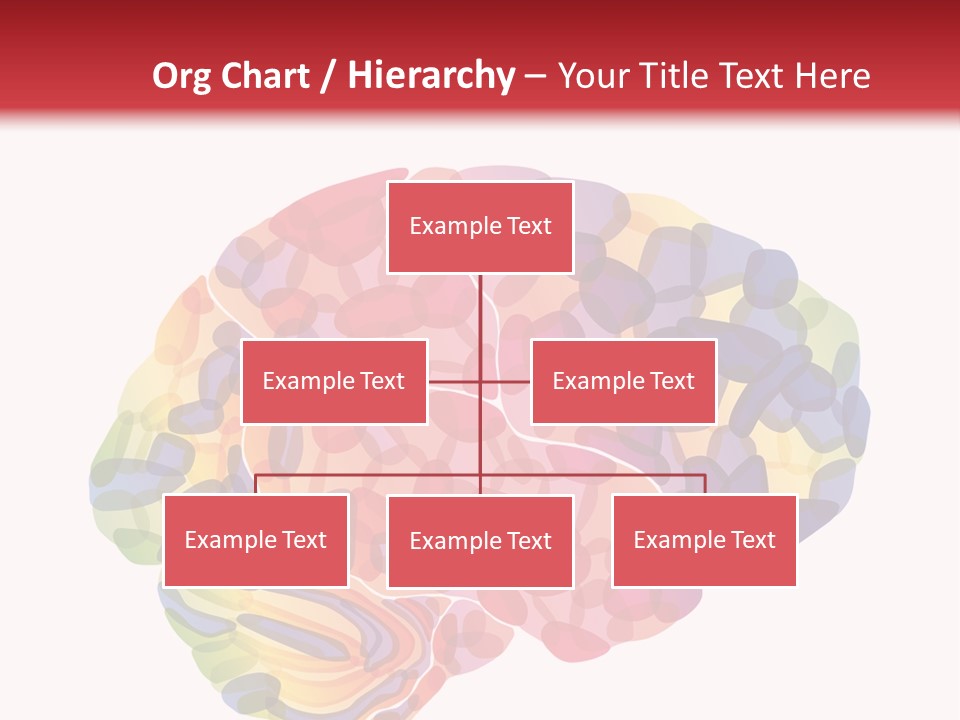 Org Chart / Hierarchy – Your Title Text Here

Example Text

Example Text

Example Text

Example Text

Example Text

Example Text